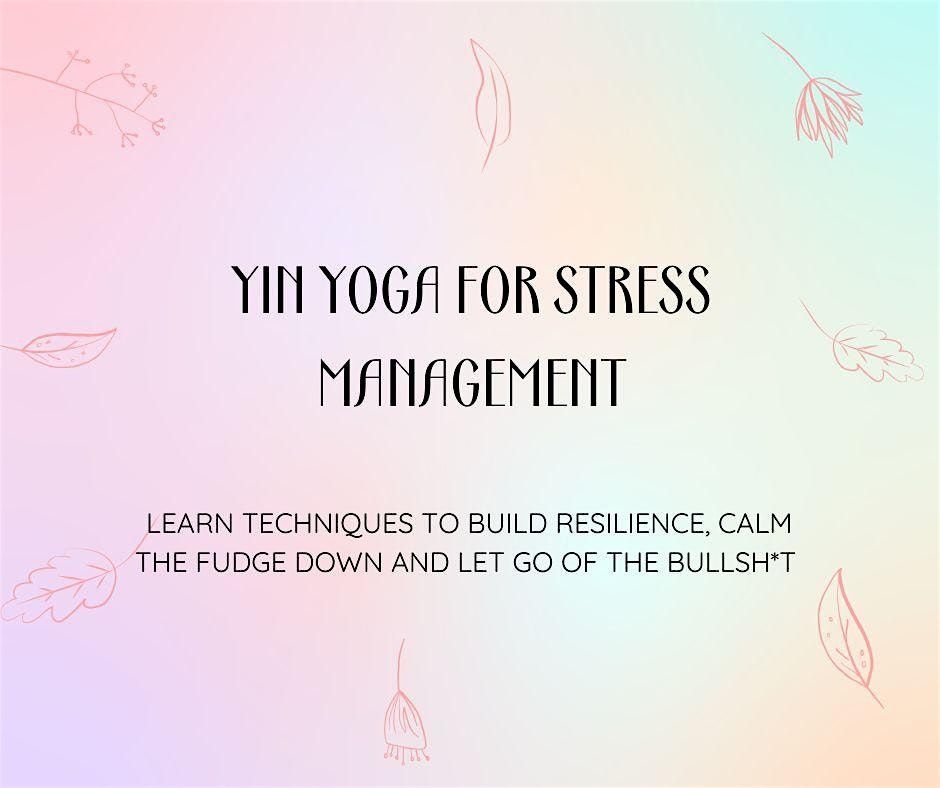 YIN YOGA FOR STRESS MANAGEMENT

LEARN TECHNIQUES TO BUILD RESILIENCE, CALM THE FUDGE DOWN AND LET GO OF THE BULLSH*T